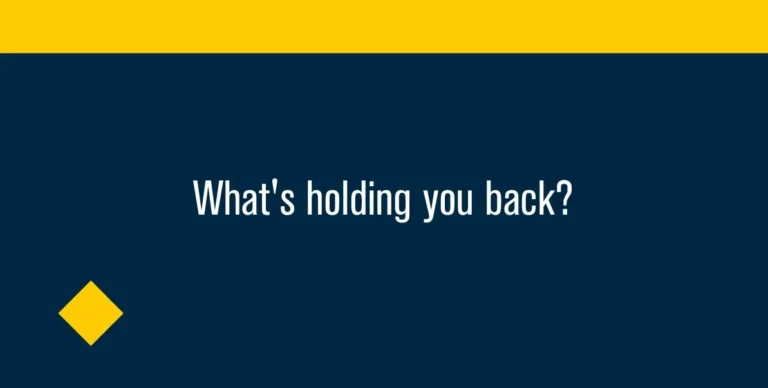 What's holding you back?